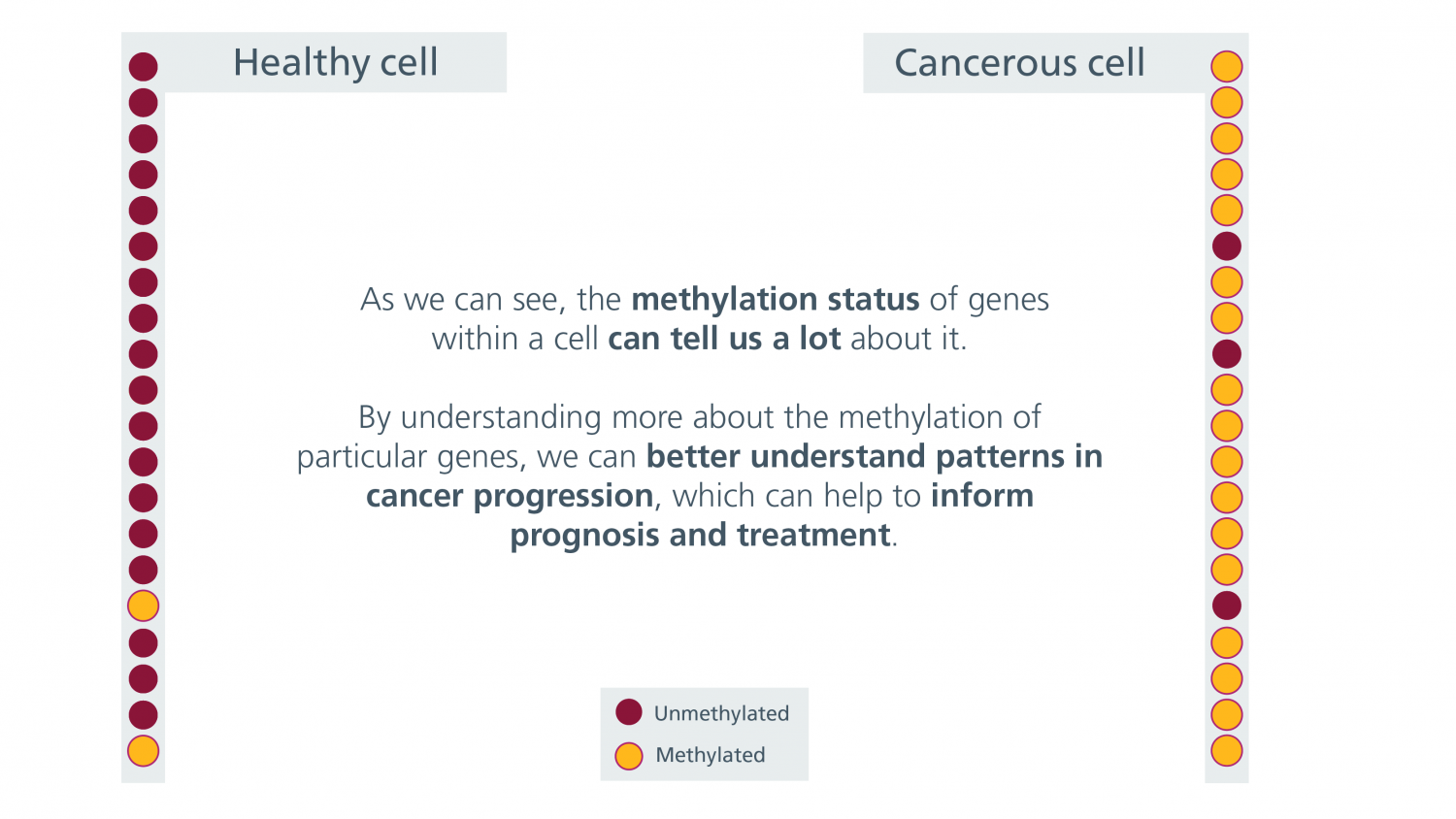 Healthy cell

Cancerous cell

As we can see, the methylation status of genes within a cell can tell us a lot about it.

By understanding more about the methylation of particular genes, we can better understand patterns in cancer progression, which can help to inform prognosis and treatment.

Unmethylated

Methylated